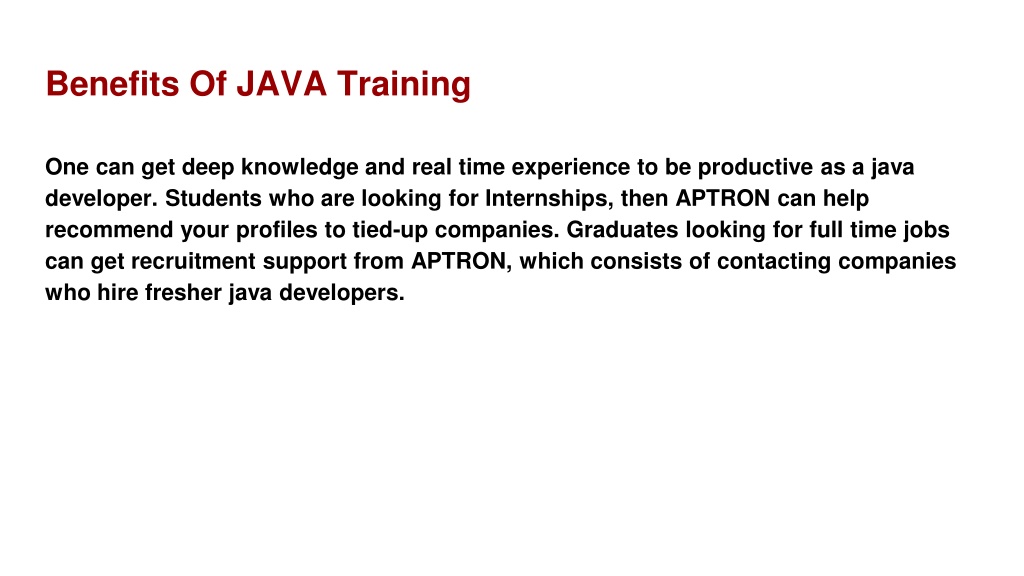 Benefits Of JAVA Training

One can get deep knowledge and real time experience to be productive as a java developer. Students who are looking for Internships, then APTRON can help recommend your profiles to tied-up companies. Graduates looking for full time jobs can get recruitment support from APTRON, which consists of contacting companies who hire fresher java developers.